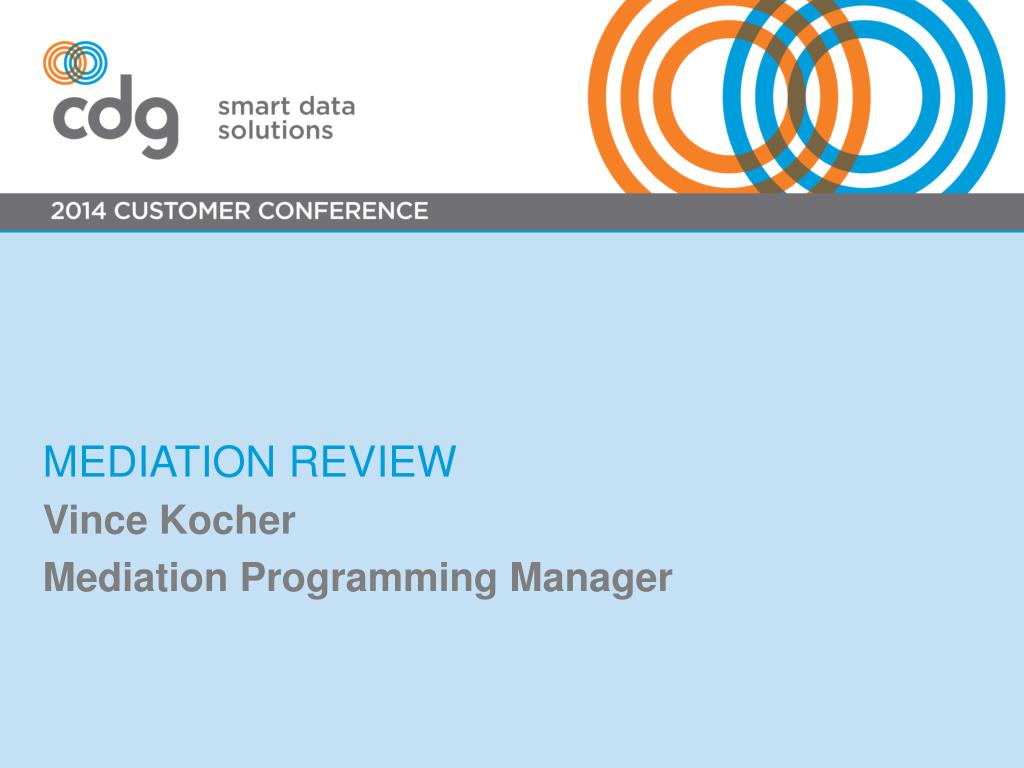 cdg smart data solutions

2014 CUSTOMER CONFERENCE

MEDIATION REVIEW

Vince Kocher

Mediation Programming Manager